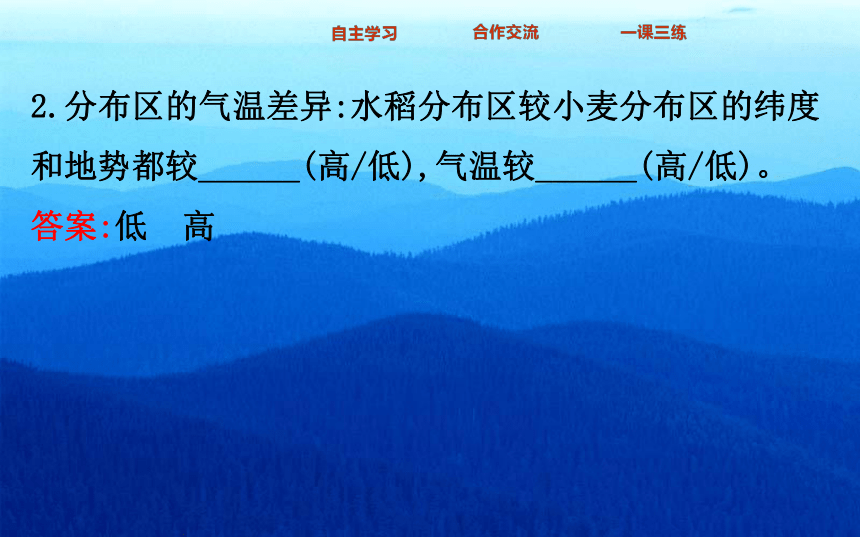 自主学习　合作交流　一课三练

2.分布区的气温差异:水稻分布区较小麦分布区的纬度和地势都较______(高/低),气温较______(高/低)。

答案:低　高